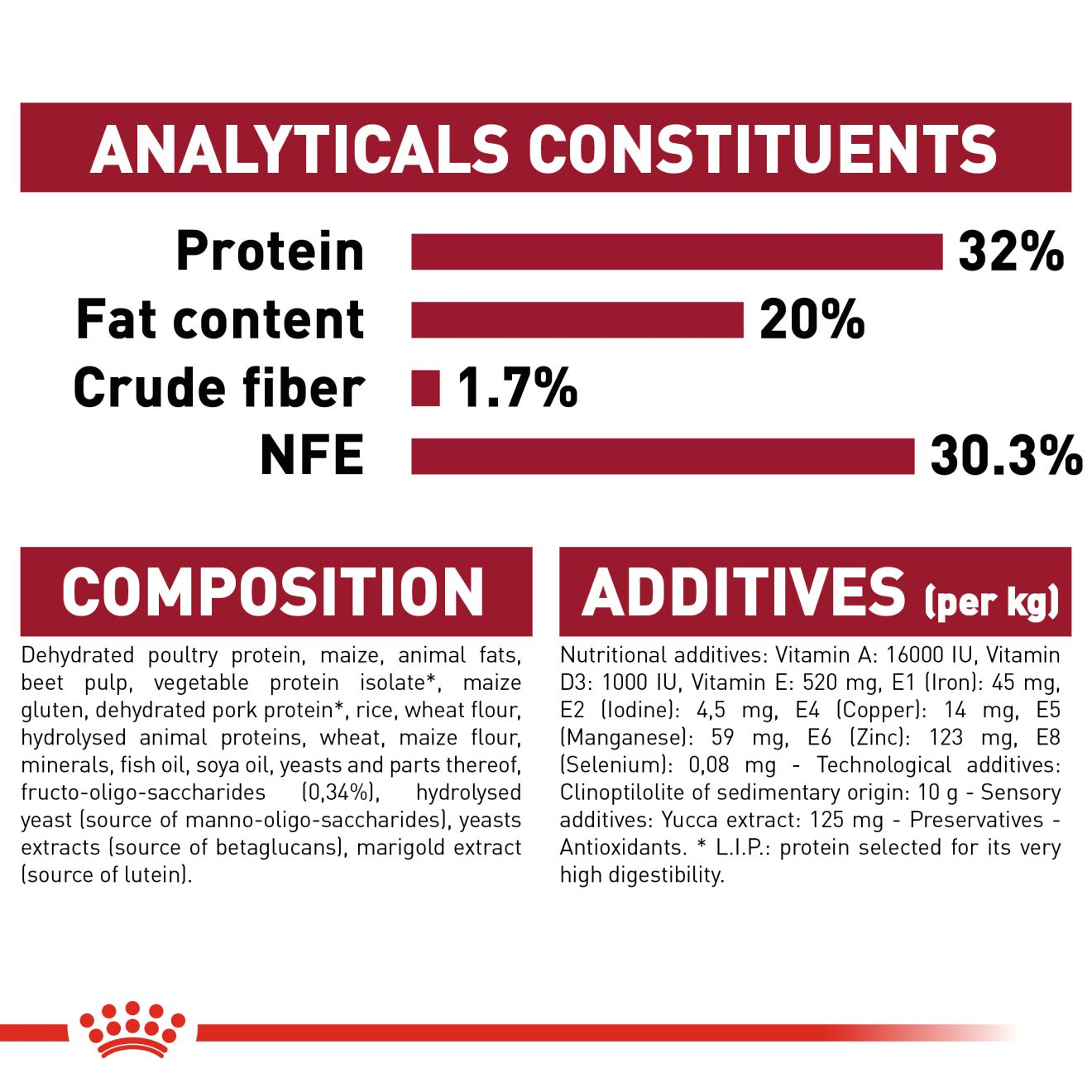 ANALYTICALS CONSTITUENTS

Protein 32%
Fat content 20%
Crude fiber 1.7%
NFE 30.3%

COMPOSITION

Dehydrated poultry protein, maize, animal fats, beet pulp, vegetable protein isolate*, maize gluten, dehydrated pork protein*, rice, wheat flour, hydrolysed animal proteins, wheat, maize flour, minerals, fish oil, soya oil, yeasts and parts thereof, fructo-oligo-saccharides (0,34%), hydrolysed yeast (source of manno-oligo-saccharides), yeasts extracts (source of betaglucans), marigold extract (source of lutein).

ADDITIVES (per kg)

Nutritional additives: Vitamin A: 16000 IU, Vitamin D3: 1000 IU, Vitamin E: 520 mg, E1 (Iron): 45 mg, E2 (Iodine): 4,5 mg, E4 (Copper): 14 mg, E5 (Manganese): 59 mg, E6 (Zinc): 123 mg, E8 (Selenium): 0,08 mg - Technological additives: Clinoptilolite of sedimentary origin: 10 g - Sensory additives: Yucca extract: 125 mg - Preservatives - Antioxidants. * L.I.P.: protein selected for its very high digestibility.